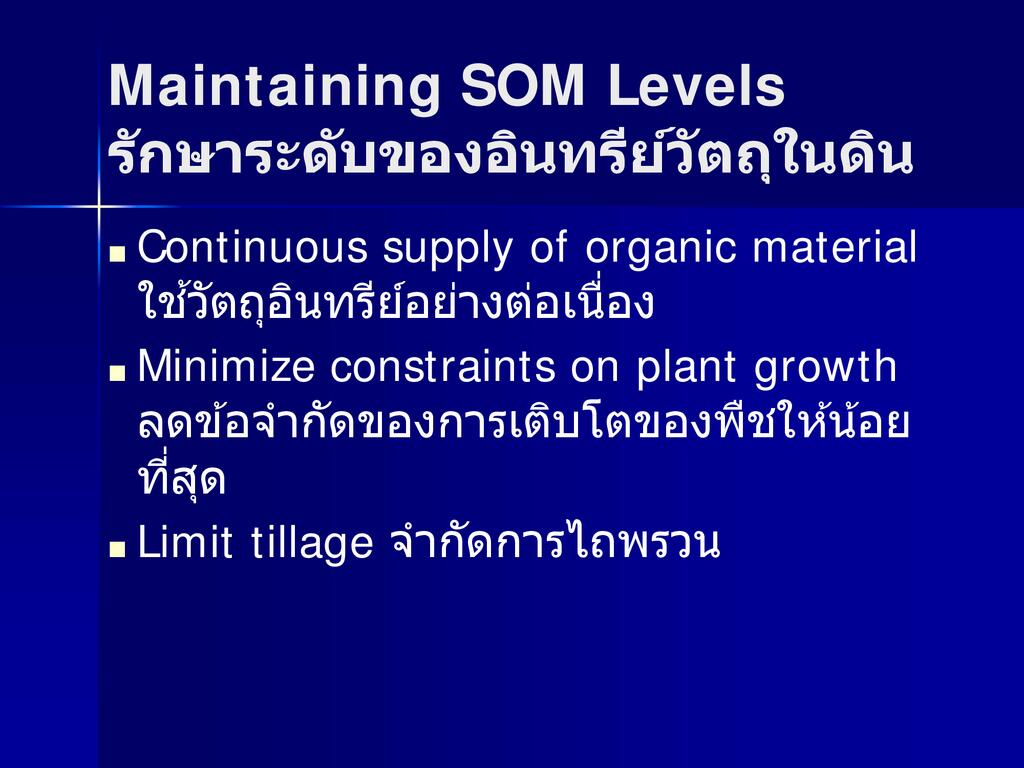 Maintaining SOM Levels
รักษาระดับของอินทรีย์วัตถุในดิน

■ Continuous supply of organic material ใช้วัตถุอินทรีย์อย่างต่อเนื่อง

■ Minimize constraints on plant growth ลดข้อจำกัดของการเติบโตของพืชให้น้อยที่สุด

■ Limit tillage จำกัดการไถพรวน